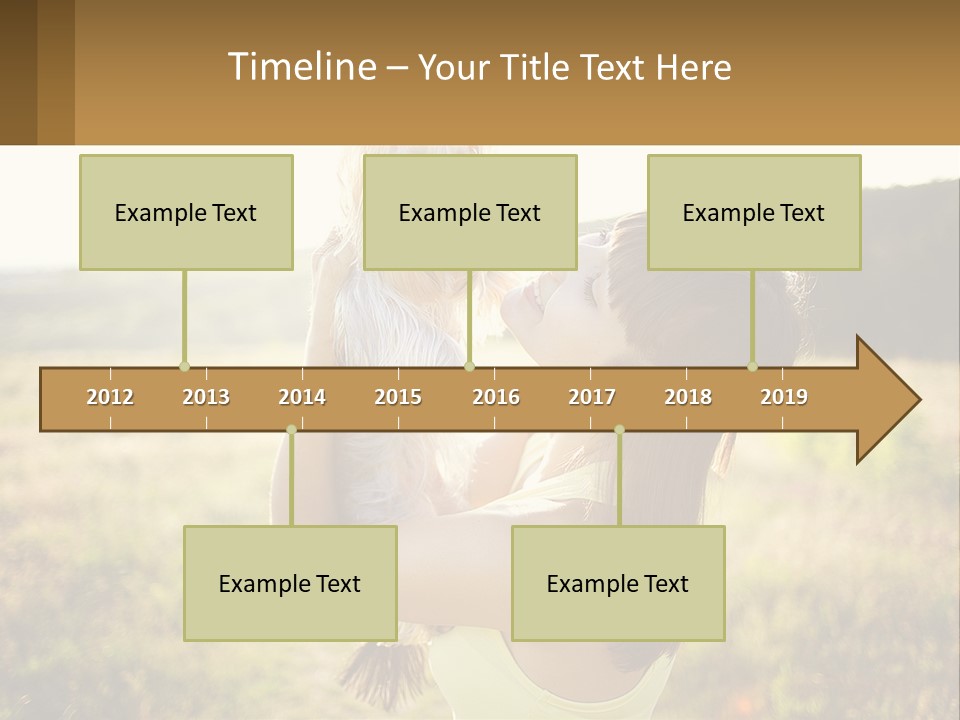 Timeline – Your Title Text Here

Example Text

Example Text

Example Text

2012 2013 2014 2015 2016 2017 2018 2019

Example Text

Example Text